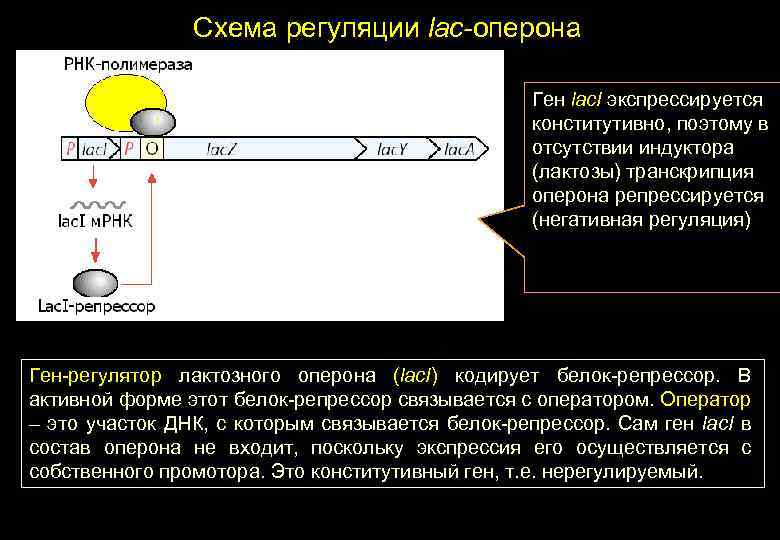 Схема регуляции lac-оперона

РНК-полимераза

P lacI P O lacZ lacY lacA

lacI мРНК

LacI-репрессор

Ген lacI экспрессируется конститутивно, поэтому в отсутствии индуктора (лактозы) транскрипция оперона репрессируется (негативная регуляция)

Ген-регулятор лактозного оперона (lacI) кодирует белок-репрессор. В активной форме этот белок-репрессор связывается с оператором. Оператор – это участок ДНК, с которым связывается белок-репрессор. Сам ген lacI в состав оперона не входит, поскольку экспрессия его осуществляется с собственного промотора. Это конститутивный ген, т.е. нерегулируемый.